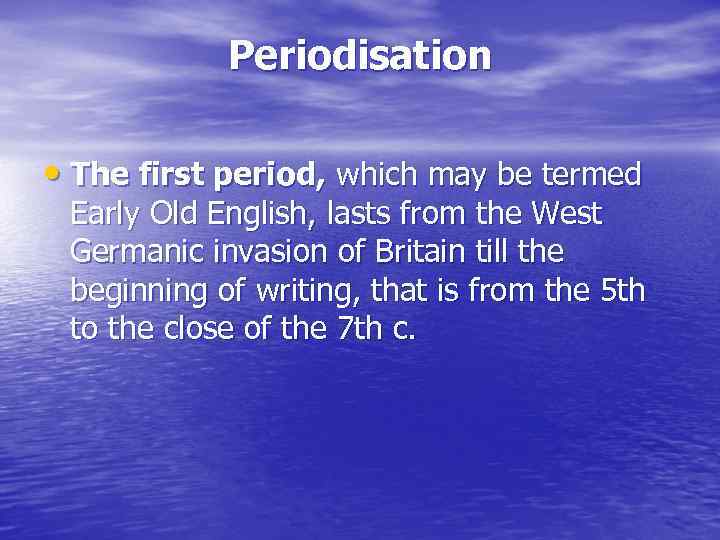 Periodisation

• The first period, which may be termed Early Old English, lasts from the West Germanic invasion of Britain till the beginning of writing, that is from the 5th to the close of the 7th c.